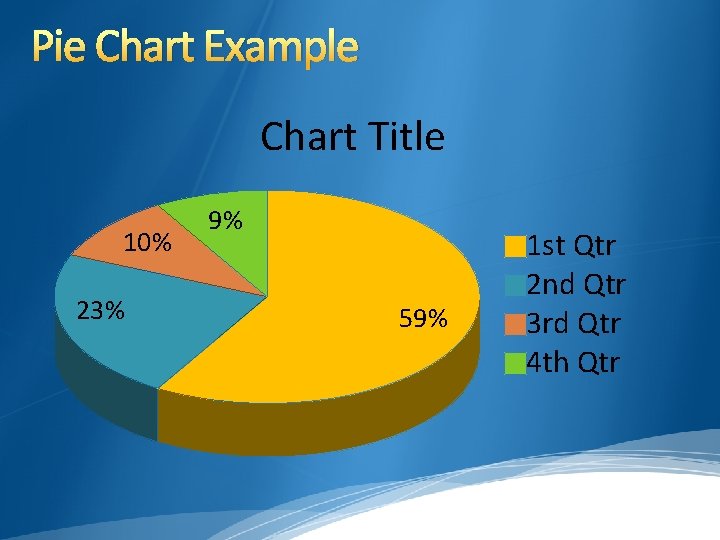 Pie Chart Example

Chart Title

9%

10%

23%

59%

1st Qtr
2nd Qtr
3rd Qtr
4th Qtr